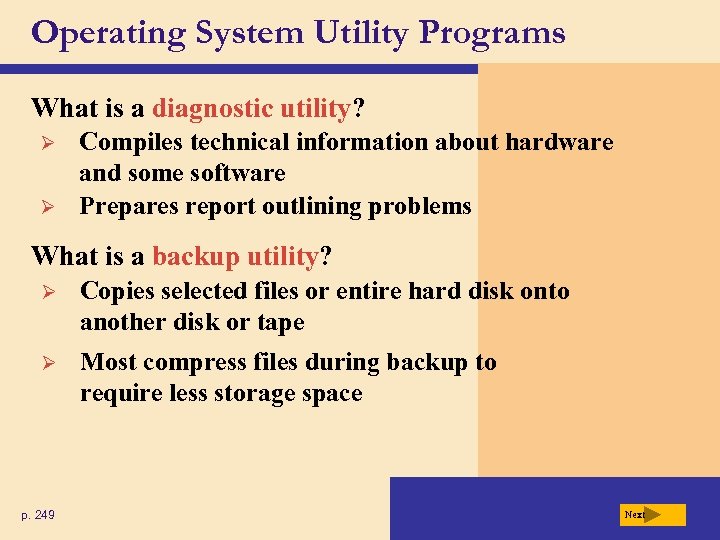 Operating System Utility Programs

What is a diagnostic utility?

➢ Compiles technical information about hardware and some software

➢ Prepares report outlining problems

What is a backup utility?

➢ Copies selected files or entire hard disk onto another disk or tape

➢ Most compress files during backup to require less storage space

p. 249

Next